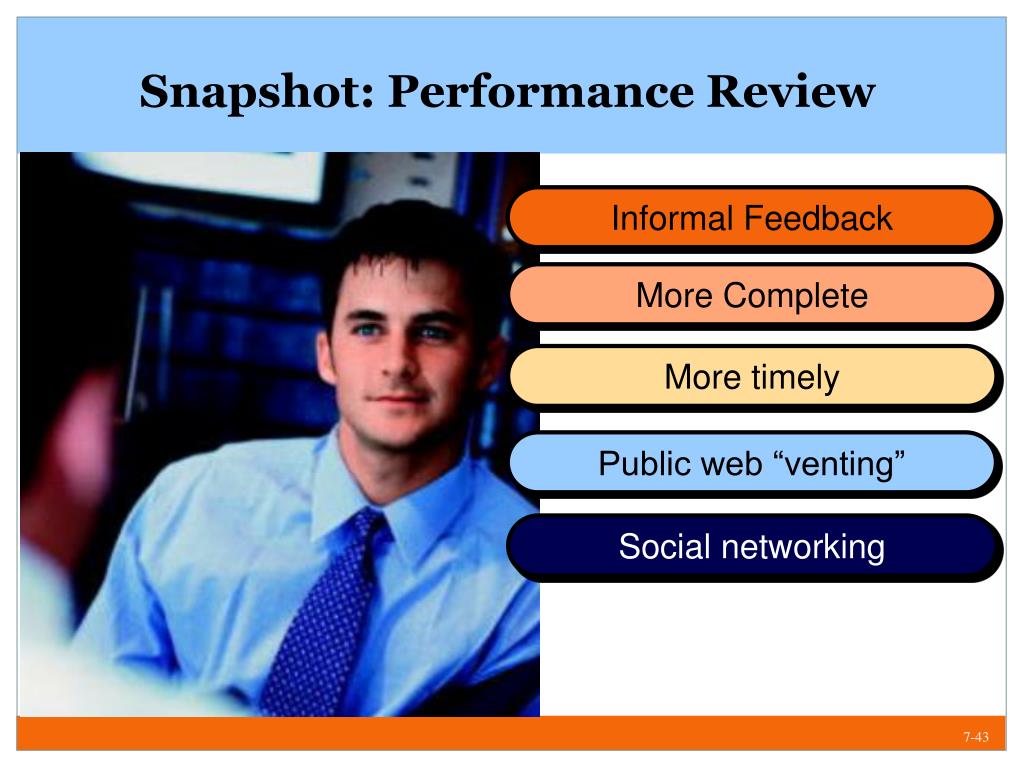 Snapshot: Performance Review

Informal Feedback

More Complete

More timely

Public web “venting”

Social networking

7-43